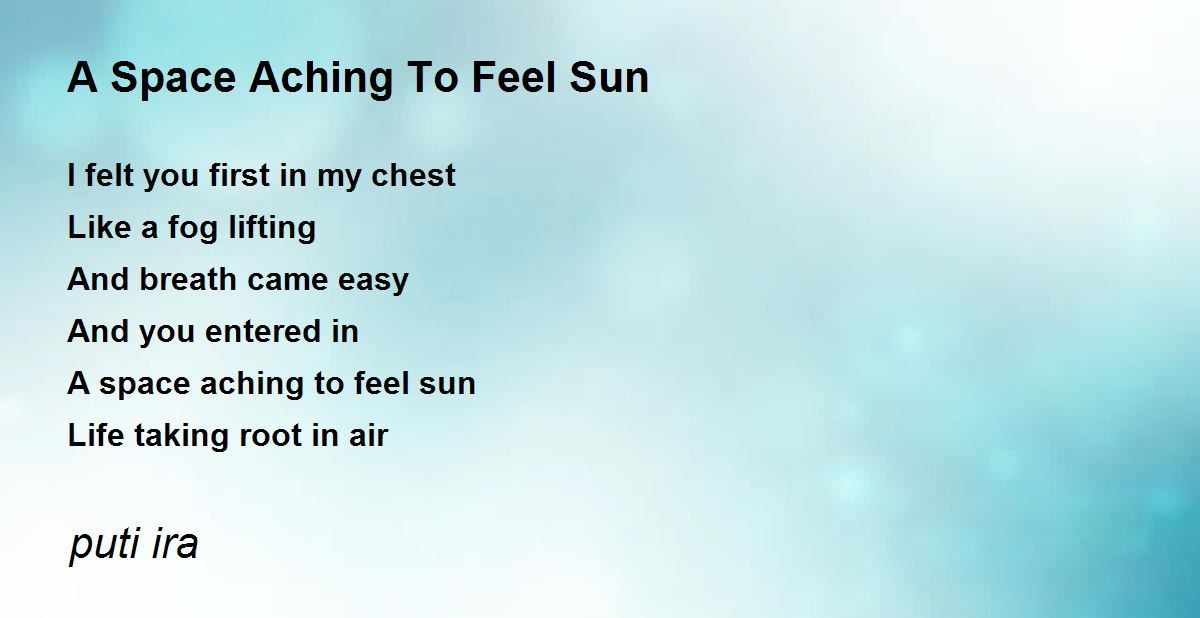 A Space Aching To Feel Sun

I felt you first in my chest
Like a fog lifting
And breath came easy
And you entered in
A space aching to feel sun
Life taking root in air

puti ira